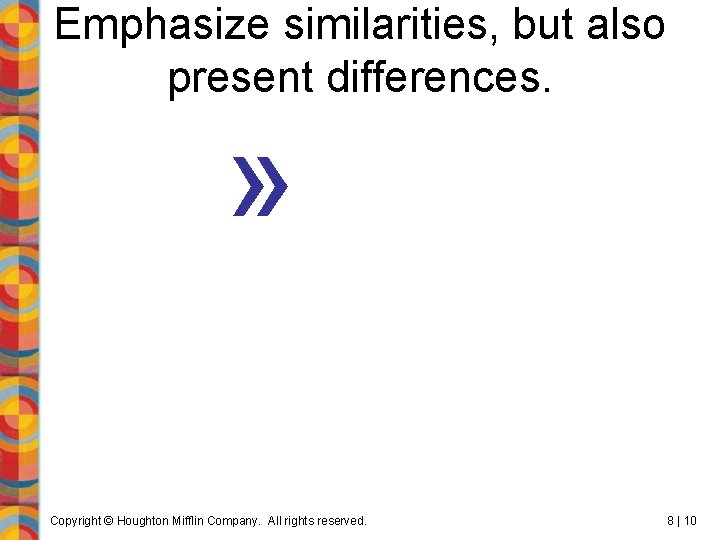 Emphasize similarities, but also present differences.

»

Copyright © Houghton Mifflin Company. All rights reserved.

8 | 10